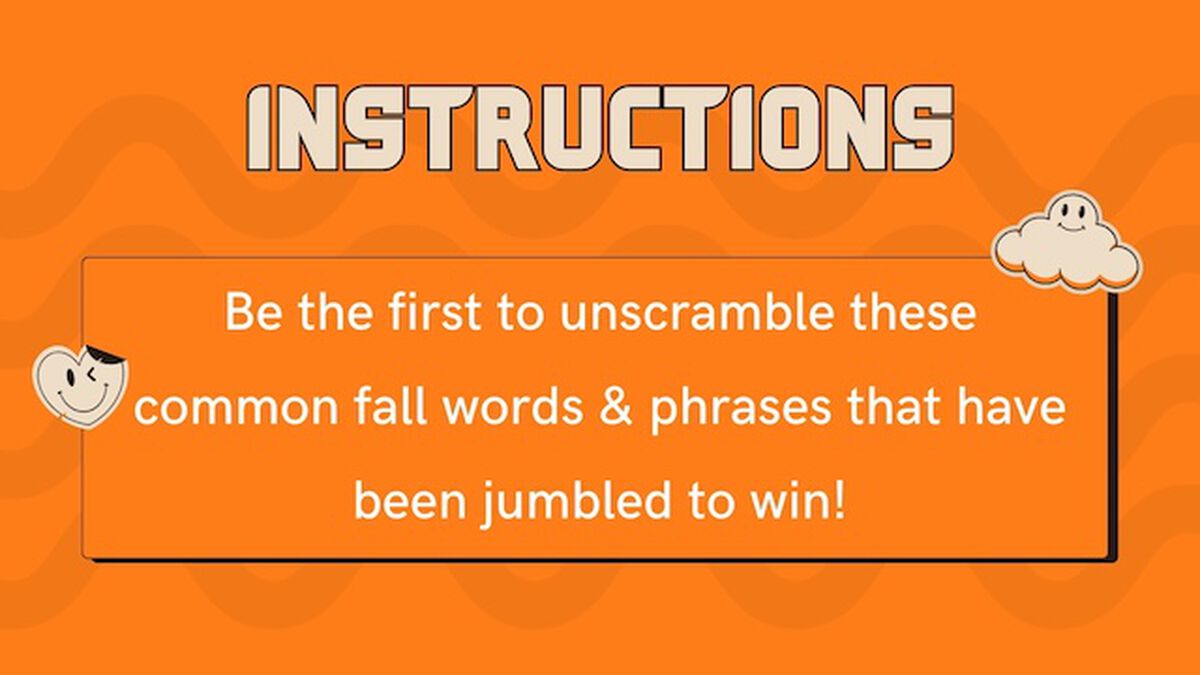 INSTRUCTIONS

Be the first to unscramble these common fall words & phrases that have been jumbled to win!